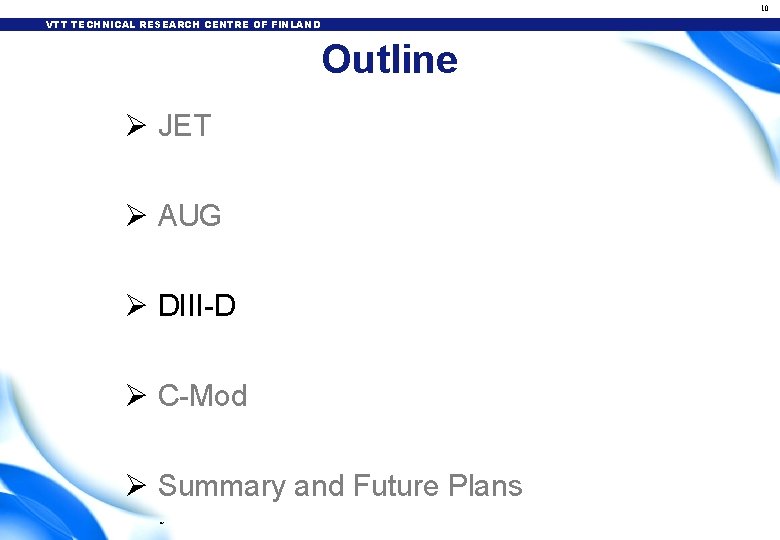 10

VTT TECHNICAL RESEARCH CENTRE OF FINLAND

Outline

➢ JET

➢ AUG

➢ DIII-D

➢ C-Mod

➢ Summary and Future Plans